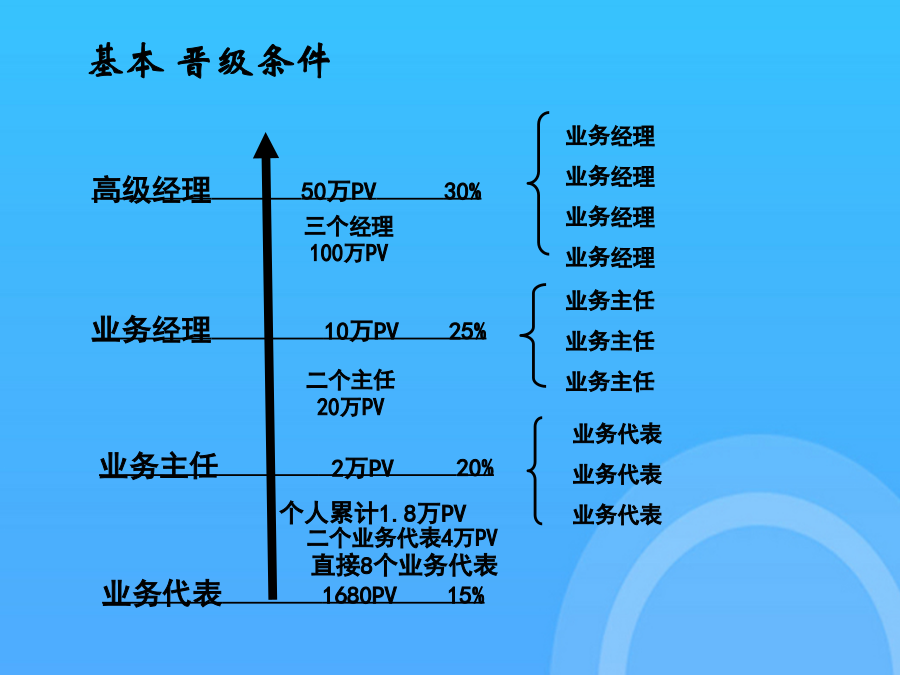 基本 晋级条件

高级经理 50万PV 30%

三个经理
100万PV

业务经理 10万PV 25%

二个主任
20万PV

业务主任 2万PV 20%

个人累计1.8万PV
二个业务代表4万PV
直接8个业务代表

业务代表 1680PV 15%

业务经理
业务经理
业务经理
业务经理

业务主任
业务主任
业务主任

业务代表
业务代表
业务代表